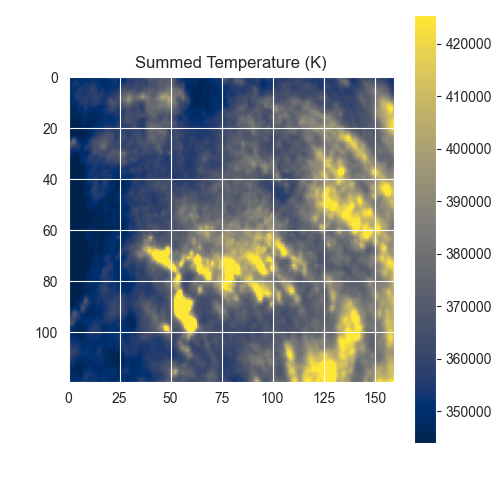 Summed Temperature (K)

0
20
40
60
80
100

0 25 50 75 100 125 150

420000
410000
400000
390000
380000
370000
360000
350000